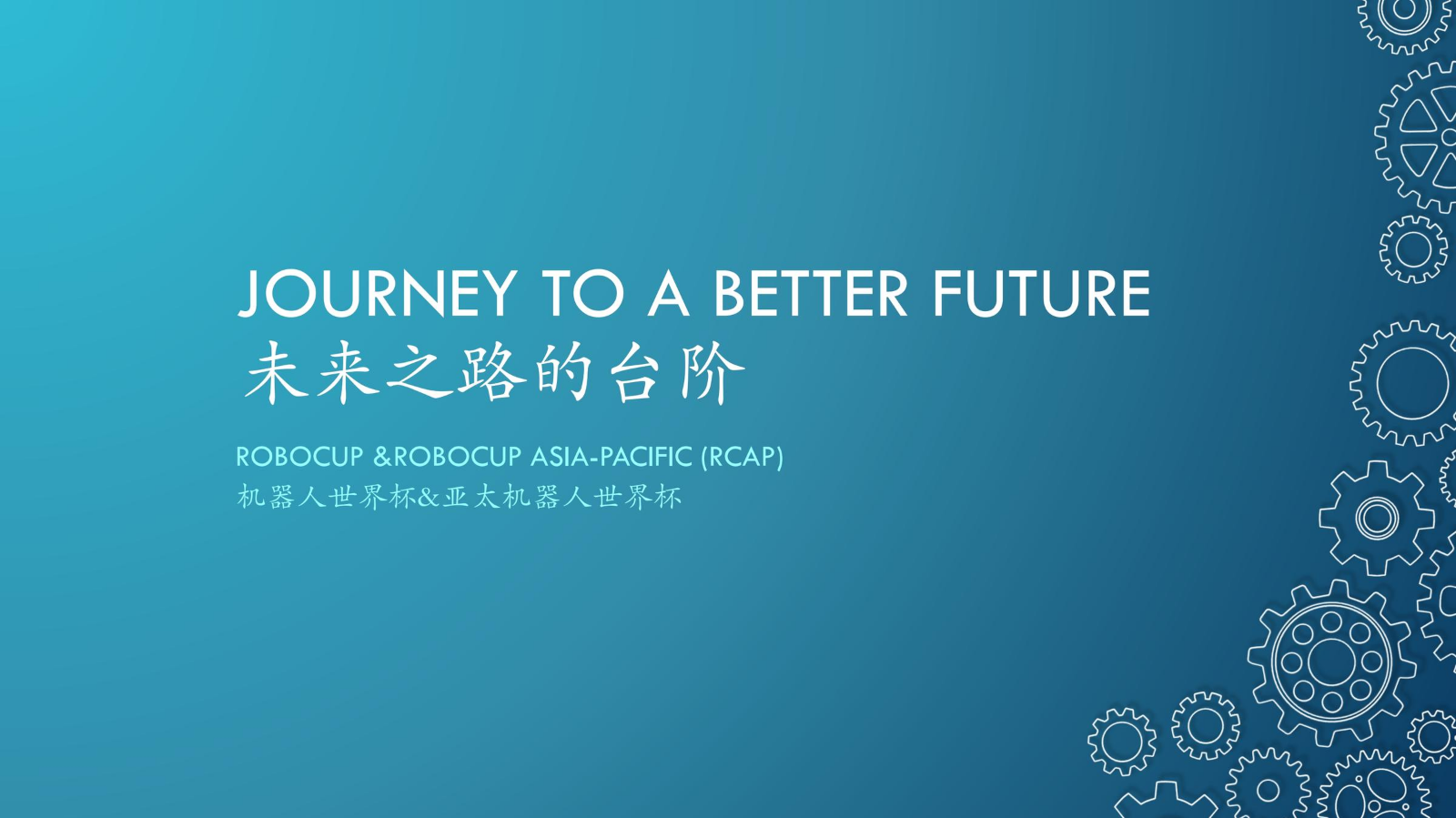 JOURNEY TO A BETTER FUTURE
未来之路的台阶

ROBOCUP &ROBOCUP ASIA-PACIFIC (RCAP)
机器人世界杯&亚太机器人世界杯